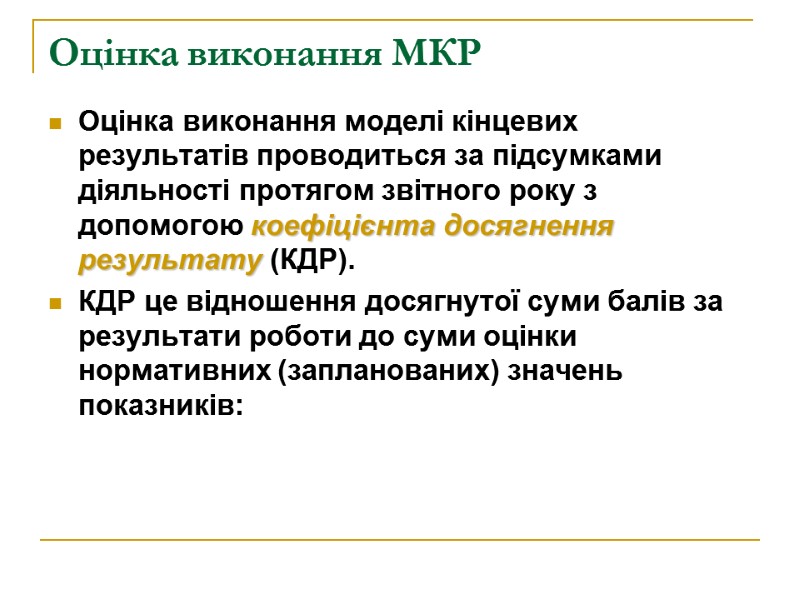 Оцінка виконання МКР

Оцінка виконання моделі кінцевих результатів проводиться за підсумками діяльності протягом звітного року з допомогою коефіцієнта досягнення результату (КДР).

КДР це відношення досягнутої суми балів за результати роботи до суми оцінки нормативних (запланованих) значень показників: